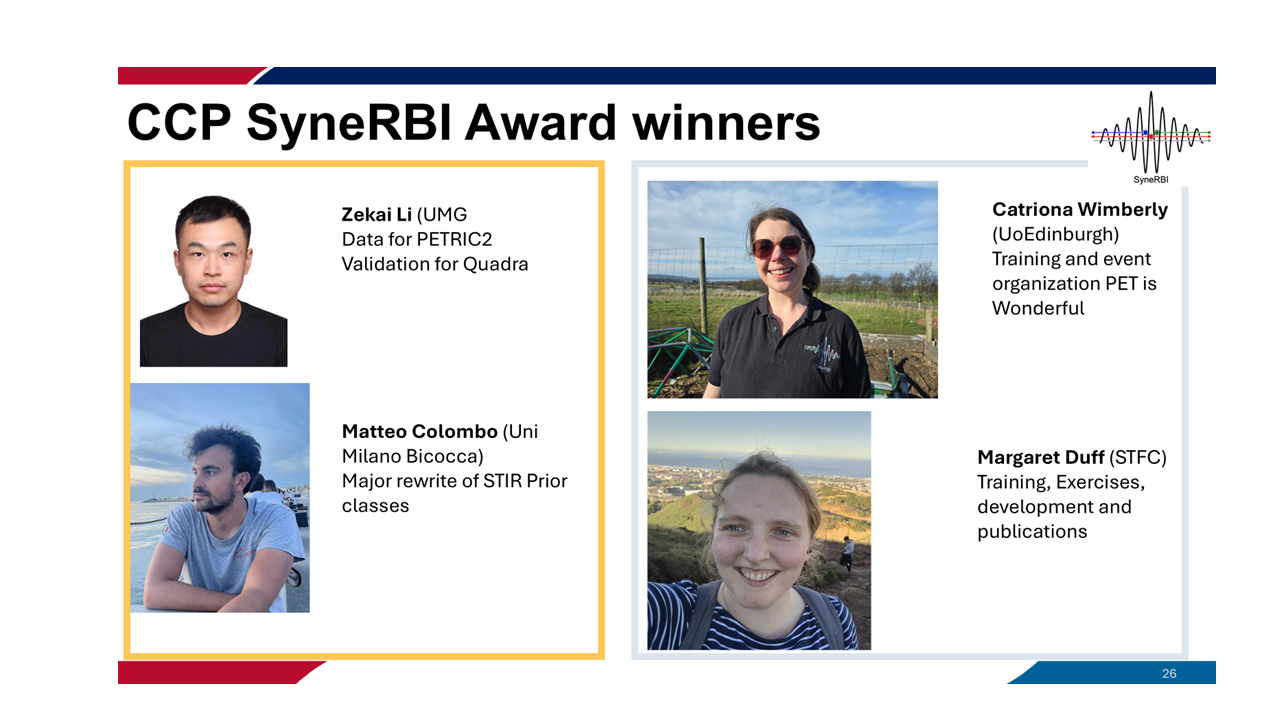 CCP SyneRBI Award winners

SyneRBI

Zekai Li (UMG
Data for PETRIC2
Validation for Quadra

Matteo Colombo (Uni Milano Bicocca)
Major rewrite of STIR Prior classes

Catriona Wimberly (UoEdinburgh)
Training and event organization PET is Wonderful

Margaret Duff (STFC)
Training, Exercises, development and publications

26